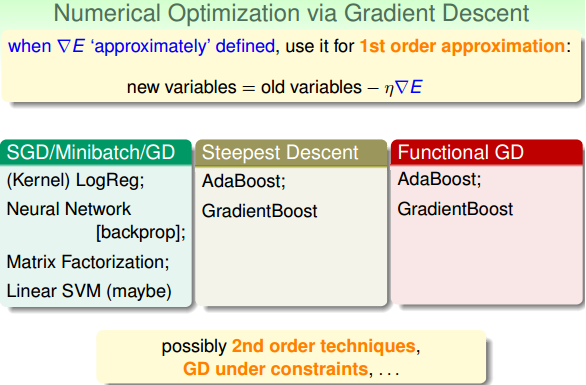 Numerical Optimization via Gradient Descent

when $\nabla E$ 'approximately' defined, use it for 1st order approximation:

new variables = old variables $- \eta \nabla E$

SGD/Minibatch/GD

(Kernel) LogReg;

Neural Network [backprop];

Matrix Factorization;

Linear SVM (maybe)

Steepest Descent

AdaBoost;

GradientBoost

Functional GD

AdaBoost;

GradientBoost

possibly 2nd order techniques, GD under constraints, . . .